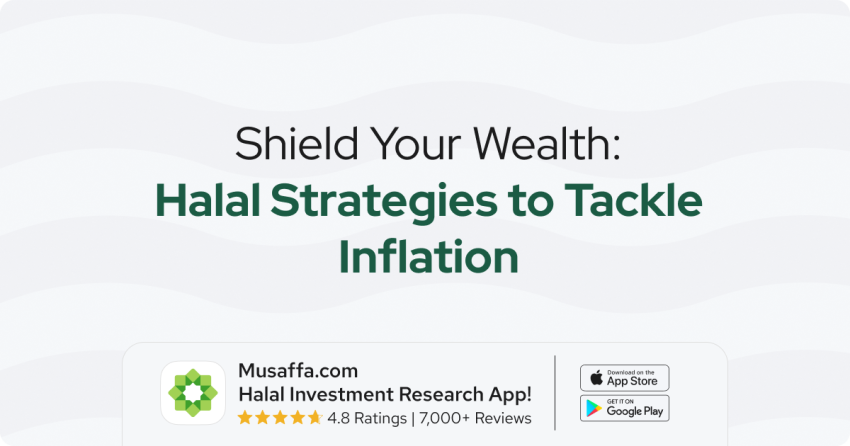 Shield Your Wealth:
Halal Strategies to Tackle Inflation

Musaffa.com
Halal Investment Research App!
4.8 Ratings | 7,000+ Reviews

Download on the App Store

GET IT ON Google Play